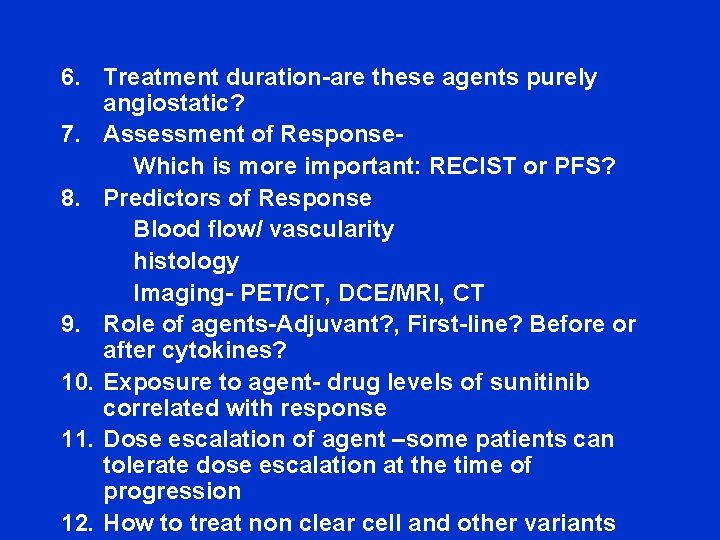 6. Treatment duration-are these agents purely angiostatic?

7. Assessment of Response-
Which is more important: RECIST or PFS?

8. Predictors of Response
Blood flow/ vascularity
histology
Imaging- PET/CT, DCE/MRI, CT

9. Role of agents-Adjuvant?, First-line? Before or after cytokines?

10. Exposure to agent- drug levels of sunitinib correlated with response

11. Dose escalation of agent –some patients can tolerate dose escalation at the time of progression

12. How to treat non clear cell and other variants